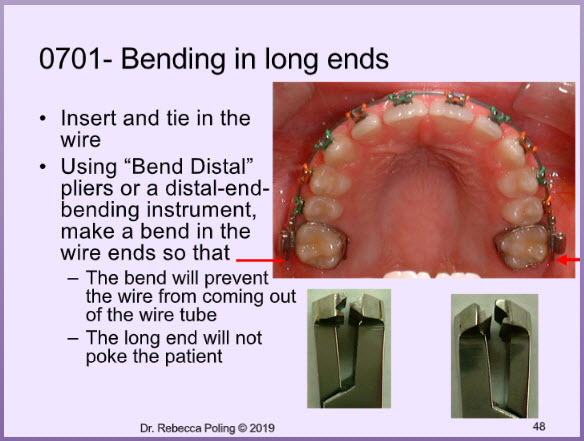 0701- Bending in long ends

• Insert and tie in the wire
• Using “Bend Distal” pliers or a distal-end-bending instrument, make a bend in the wire ends so that
– The bend will prevent the wire from coming out of the wire tube
– The long end will not poke the patient

Dr. Rebecca Poling © 2019

48